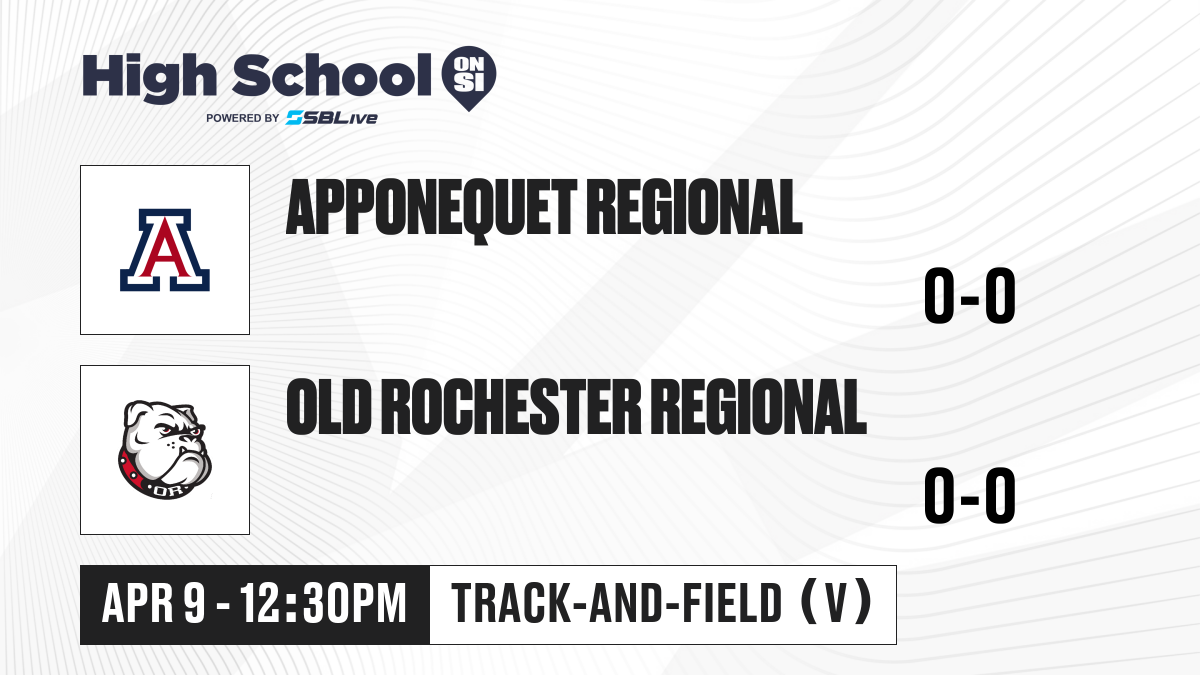 High School ON SI
POWERED BY SBLive

A

APPONEQUET REGIONAL

0-0

OR

OLD ROCHESTER REGIONAL

0-0

APR 9 - 12:30PM

TRACK-AND-FIELD (V)